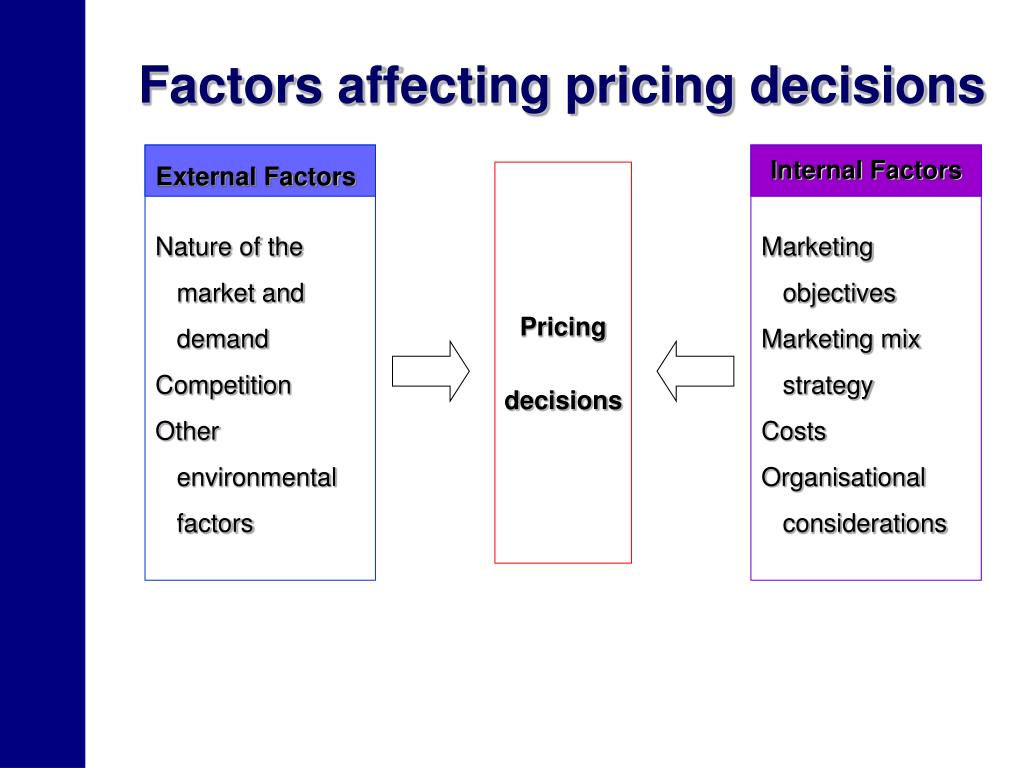 Factors affecting pricing decisions

External Factors

Nature of the market and demand
Competition
Other environmental factors

Pricing

decisions

Internal Factors

Marketing objectives
Marketing mix strategy
Costs
Organisational considerations